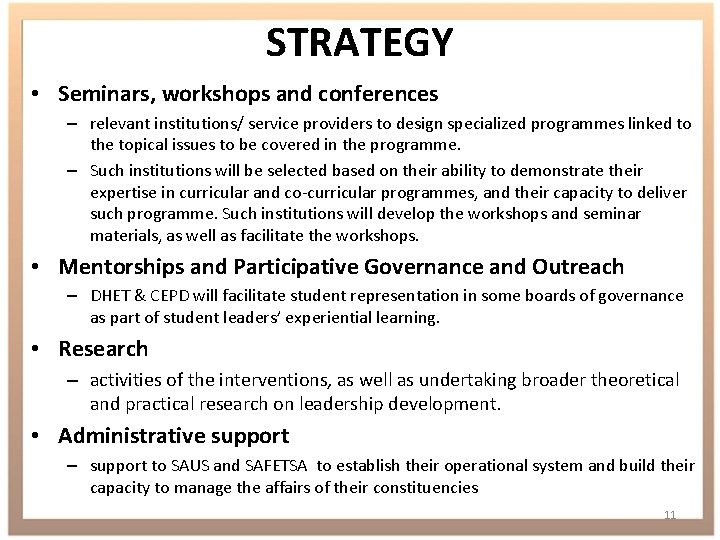 STRATEGY

• Seminars, workshops and conferences
– relevant institutions/ service providers to design specialized programmes linked to the topical issues to be covered in the programme.
– Such institutions will be selected based on their ability to demonstrate their expertise in curricular and co-curricular programmes, and their capacity to deliver such programme. Such institutions will develop the workshops and seminar materials, as well as facilitate the workshops.

• Mentorships and Participative Governance and Outreach
– DHET & CEPD will facilitate student representation in some boards of governance as part of student leaders' experiential learning.

• Research
– activities of the interventions, as well as undertaking broader theoretical and practical research on leadership development.

• Administrative support
– support to SAUS and SAFETSA to establish their operational system and build their capacity to manage the affairs of their constituencies

11